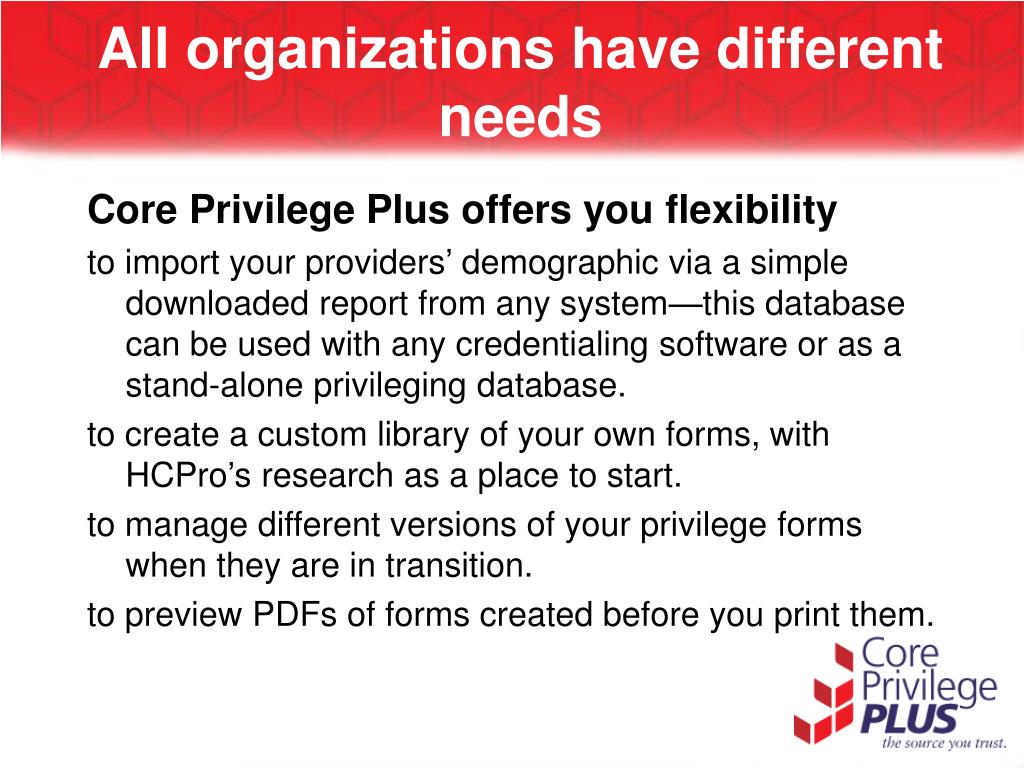 All organizations have different needs

Core Privilege Plus offers you flexibility

to import your providers’ demographic via a simple downloaded report from any system—this database can be used with any credentialing software or as a stand-alone privileging database.

to create a custom library of your own forms, with HCPro’s research as a place to start.

to manage different versions of your privilege forms when they are in transition.

to preview PDFs of forms created before you print them.

Core Privilege PLUS
the source you trust.